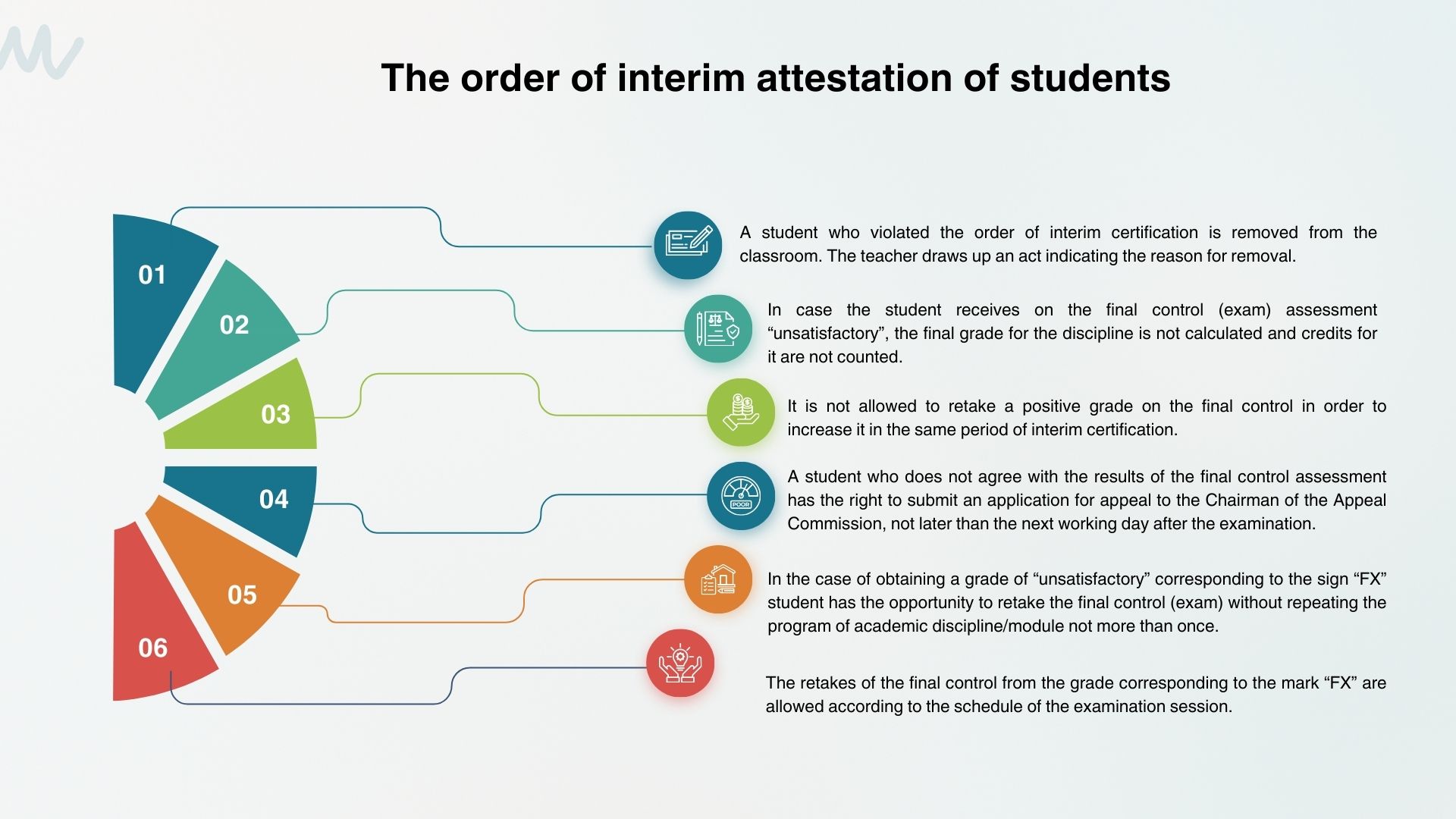 The order of interim attestation of students

01

02

03

04

05

06

A student who violated the order of interim certification is removed from the classroom. The teacher draws up an act indicating the reason for removal.

In case the student receives on the final control (exam) assessment “unsatisfactory”, the final grade for the discipline is not calculated and credits for it are not counted.

It is not allowed to retake a positive grade on the final control in order to increase it in the same period of interim certification.

POOR

A student who does not agree with the results of the final control assessment has the right to submit an application for appeal to the Chairman of the Appeal Commission, not later than the next working day after the examination.

In the case of obtaining a grade of “unsatisfactory” corresponding to the sign “FX” student has the opportunity to retake the final control (exam) without repeating the program of academic discipline/module not more than once.

The retakes of the final control from the grade corresponding to the mark “FX” are allowed according to the schedule of the examination session.